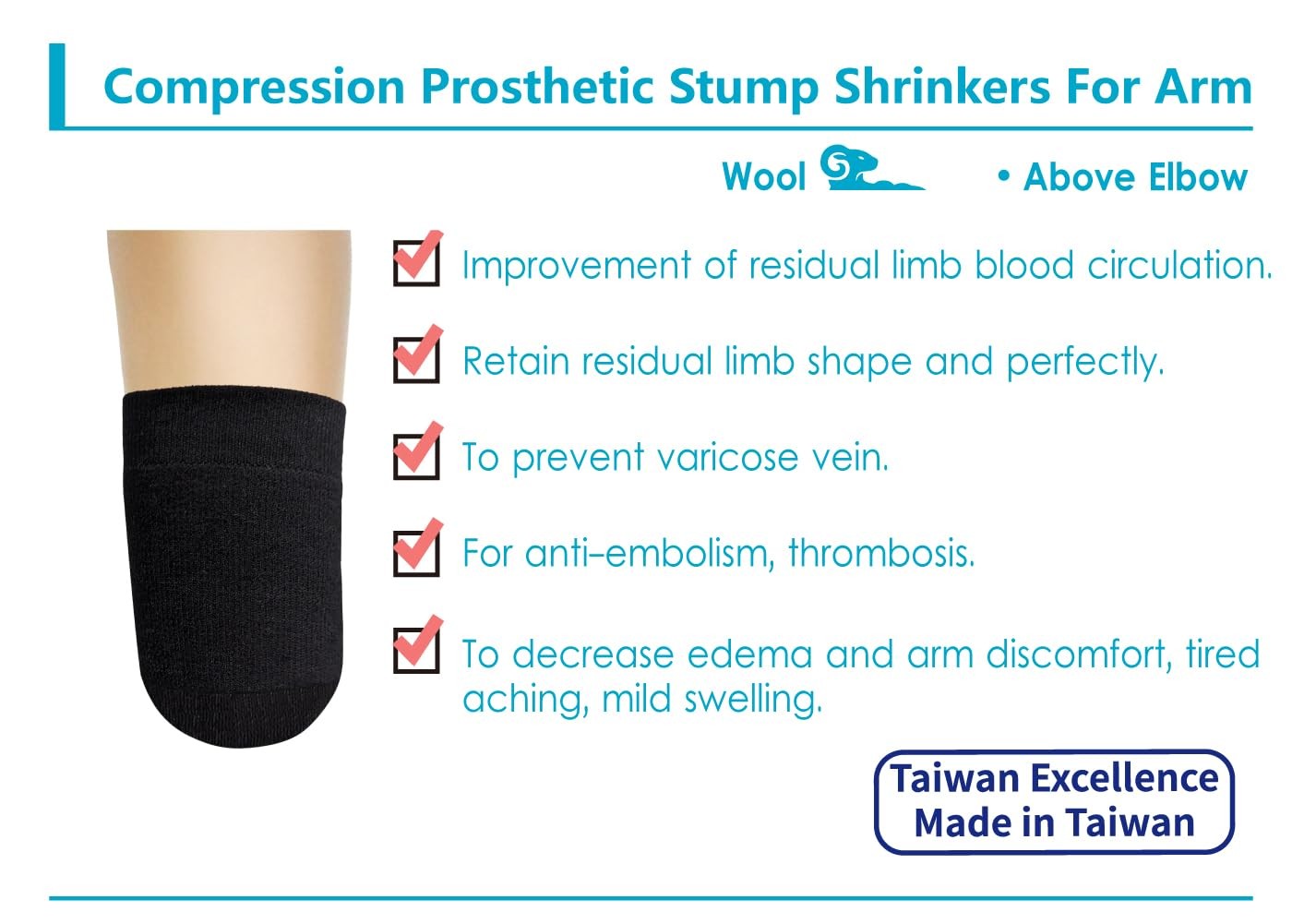 Compression Prosthetic Stump Shrinkers For Arm

Wool • Above Elbow

Improvement of residual limb blood circulation.

Retain residual limb shape and perfectly.

To prevent varicose vein.

For anti-embolism, thrombosis.

To decrease edema and arm discomfort, tired aching, mild swelling.

Taiwan Excellence
Made in Taiwan